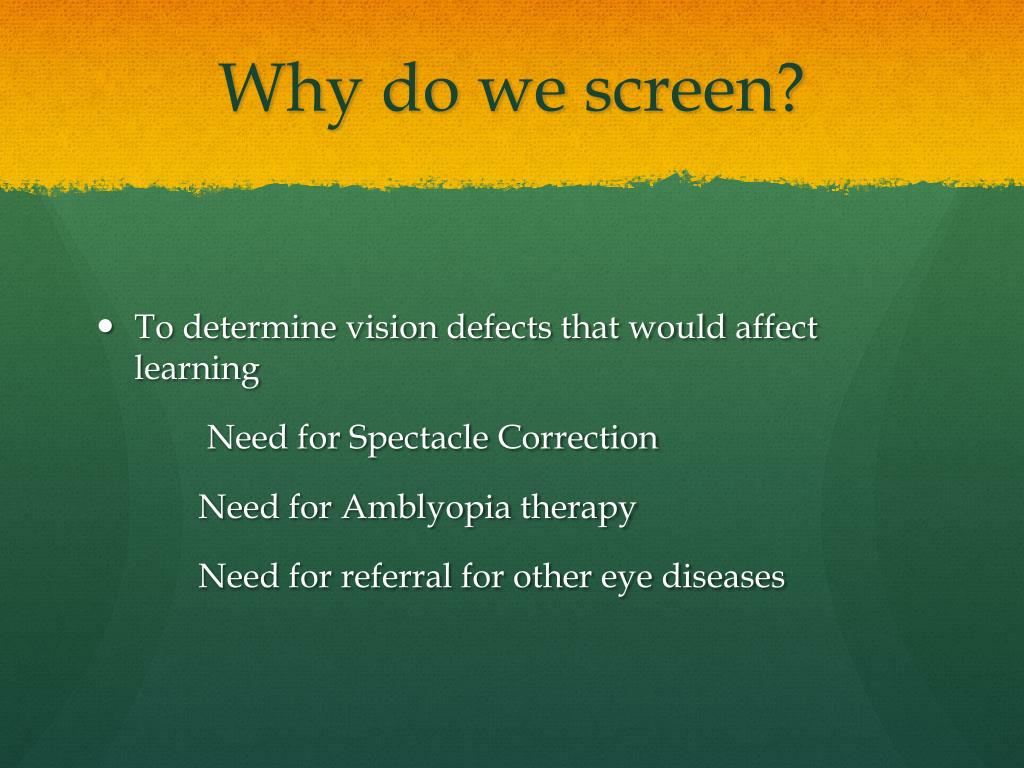 Why do we screen?

• To determine vision defects that would affect learning

Need for Spectacle Correction

Need for Amblyopia therapy

Need for referral for other eye diseases